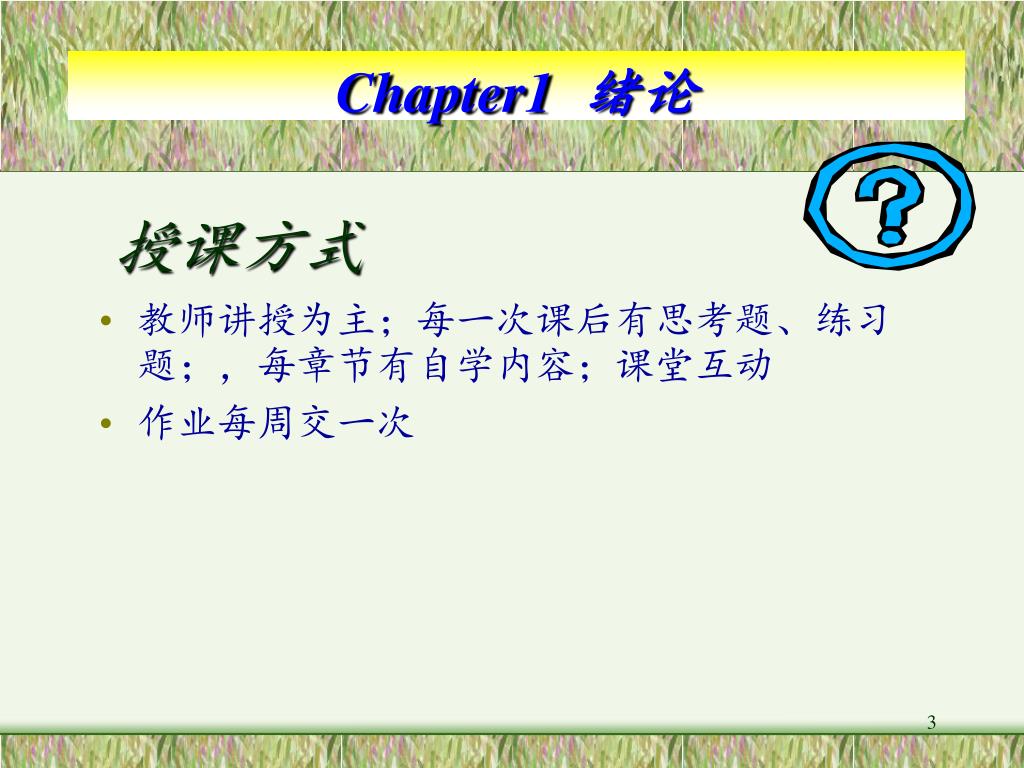 Chapter1 绪论

?

授课方式

• 教师讲授为主；每一次课后有思考题、练习题；，每章节有自学内容；课堂互动

• 作业每周交一次

3